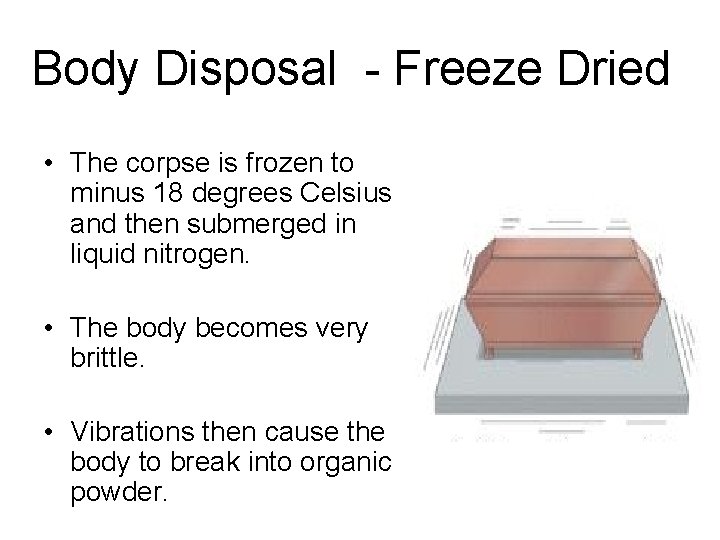 Body Disposal - Freeze Dried

• The corpse is frozen to minus 18 degrees Celsius and then submerged in liquid nitrogen.

• The body becomes very brittle.

• Vibrations then cause the body to break into organic powder.